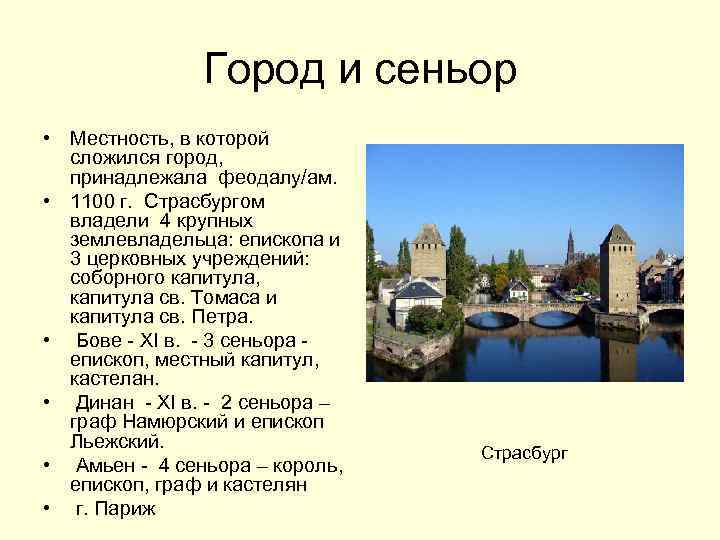 Город и сеньор

• Местность, в которой сложился город, принадлежала феодалу/ам.
• 1100 г. Страсбургом владели 4 крупных землевладельца: епископа и 3 церковных учреждений: соборного капитула, капитула св. Томаса и капитула св. Петра.
• Бове - XI в. - 3 сеньора - епископ, местный капитул, кастелан.
• Динан - XI в. - 2 сеньора – граф Намюрский и епископ Льежский.
• Амьен - 4 сеньора – король, епископ, граф и кастелян
• г. Париж

Страсбург